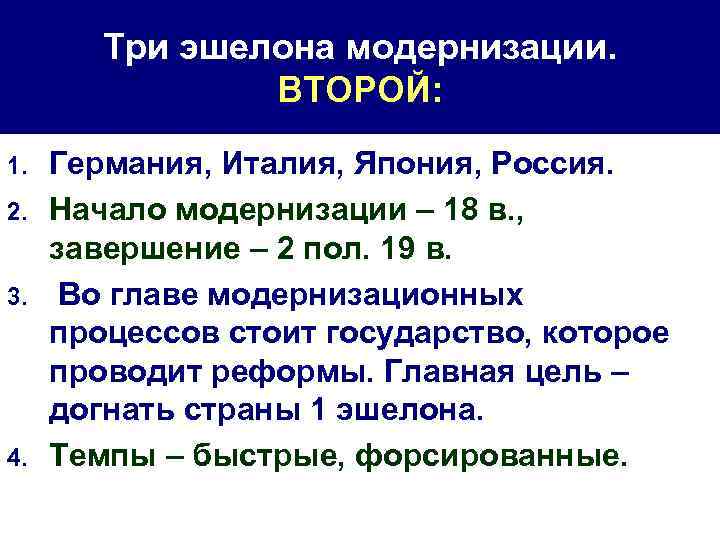 Три эшелона модернизации.
ВТОРОЙ:

1. Германия, Италия, Япония, Россия.
2. Начало модернизации – 18 в., завершение – 2 пол. 19 в.
3. Во главе модернизационных процессов стоит государство, которое проводит реформы. Главная цель – догнать страны 1 эшелона.
4. Темпы – быстрые, форсированные.